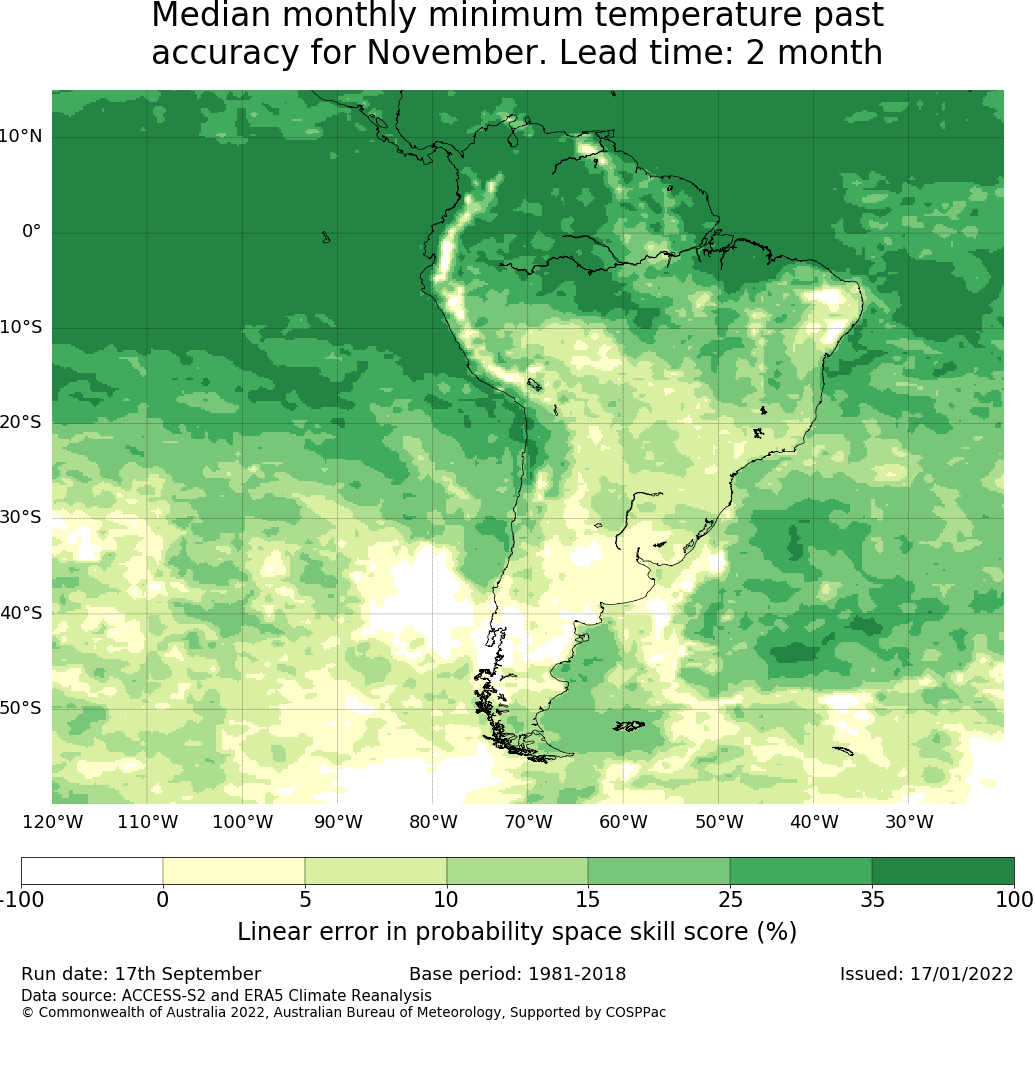 Median monthly minimum temperature past accuracy for November. Lead time: 2 month

10°N
0°
10°S
20°S
30°S
40°S
50°S

120°W 110°W 100°W 90°W 80°W 70°W 60°W 50°W 40°W 30°W

-100 0 5 10 15 25 35 100

Linear error in probability space skill score (%)

Run date: 17th September
Base period: 1981-2018
Issued: 17/01/2022
Data source: ACCESS-S2 and ERA5 Climate Reanalysis
© Commonwealth of Australia 2022, Australian Bureau of Meteorology, Supported by COSPPac